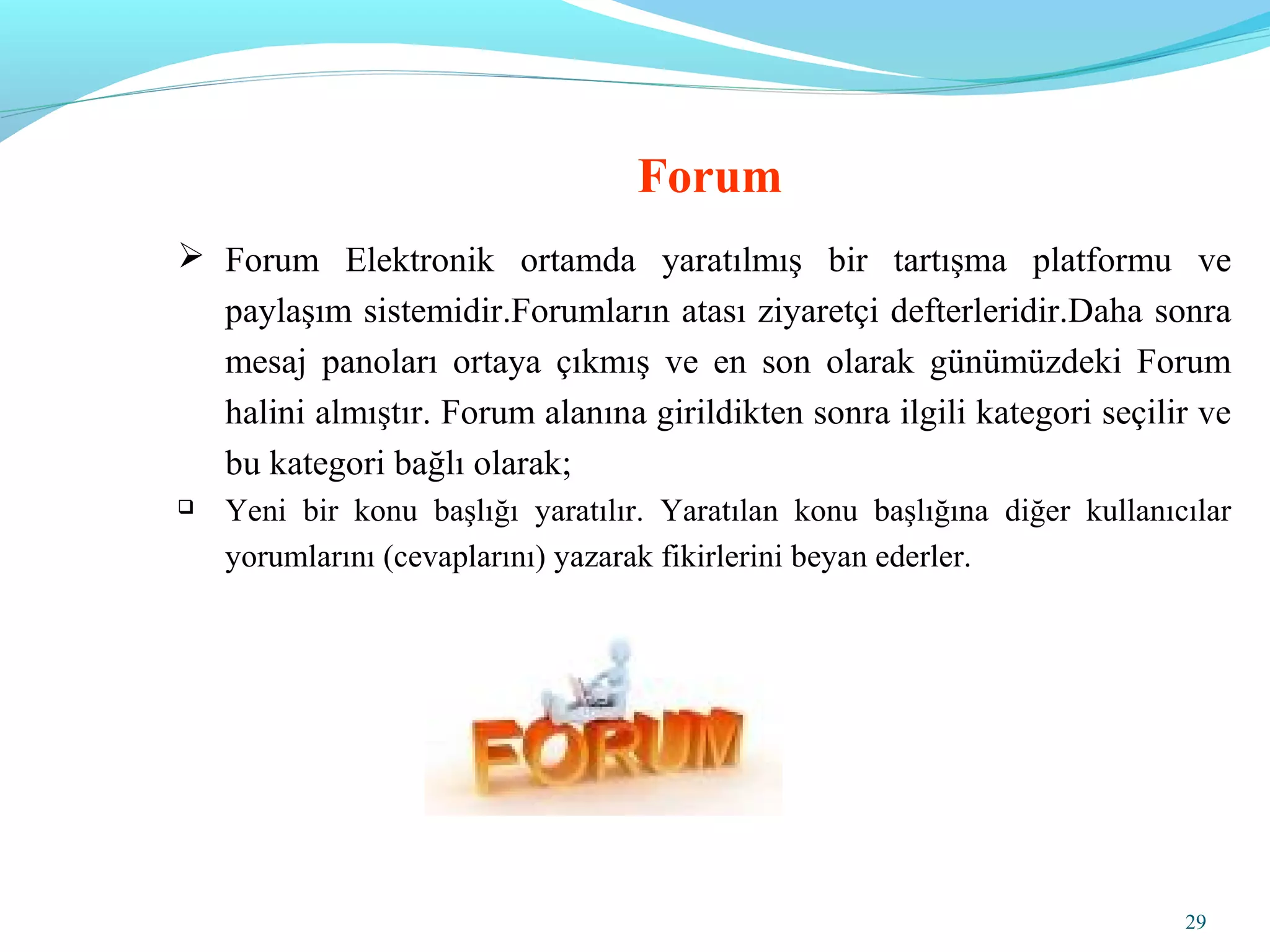 Forum

➢ Forum Elektronik ortamda yaratılmış bir tartışma platformu ve paylaşım sistemidir.Forumların atası ziyaretçi defterleridir.Daha sonra mesaj panoları ortaya çıkmış ve en son olarak günümüzdeki Forum halini almıştır. Forum alanına girildikten sonra ilgili kategori seçilir ve bu kategori bağlı olarak;

❑ Yeni bir konu başlığı yaratılır. Yaratılan konu başlığına diğer kullanıcılar yorumlarını (cevaplarını) yazarak fikirlerini beyan ederler.

FORUM

29